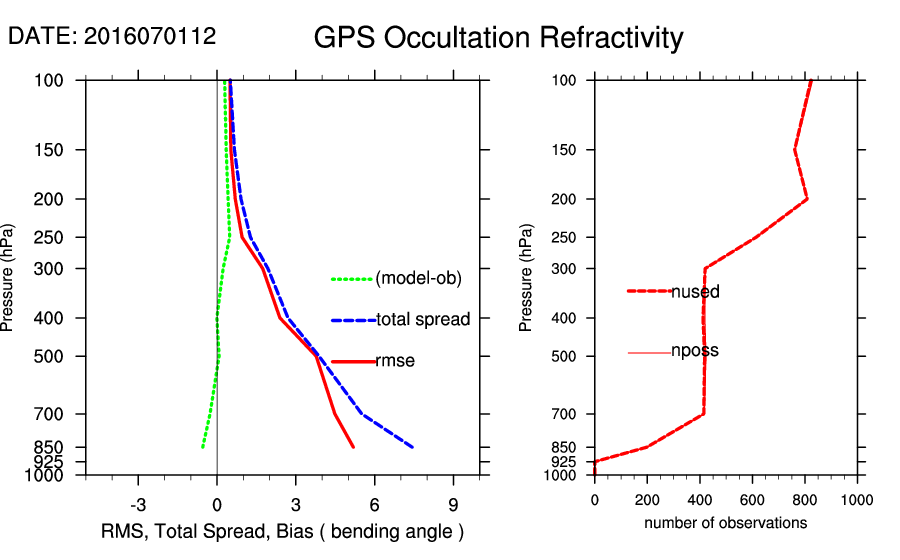 DATE: 2016070112

GPS Occultation Refractivity

Pressure (hPa)

100
150
200
250
300
400
500
700
850
925
1000

(model-ob)
total spread
rmse

-3
0
3
6
9

RMS, Total Spread, Bias ( bending angle )

Pressure (hPa)

100
150
200
250
300
400
500
700
850
925
1000

nused
nposs

0
200
400
600
800
1000

number of observations